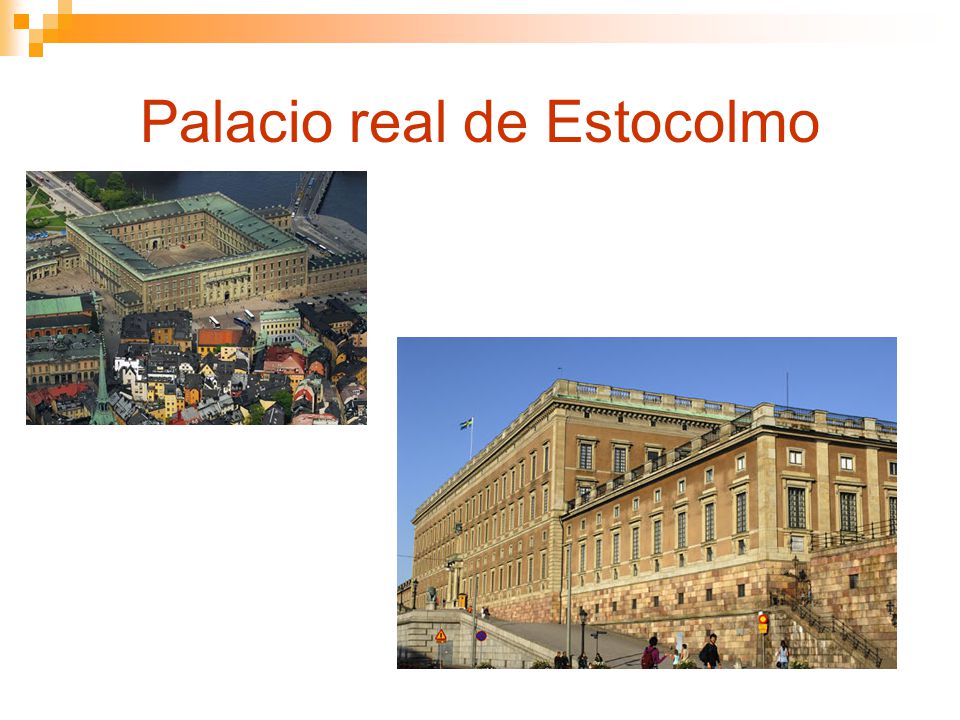 Palacio real de Estocolmo